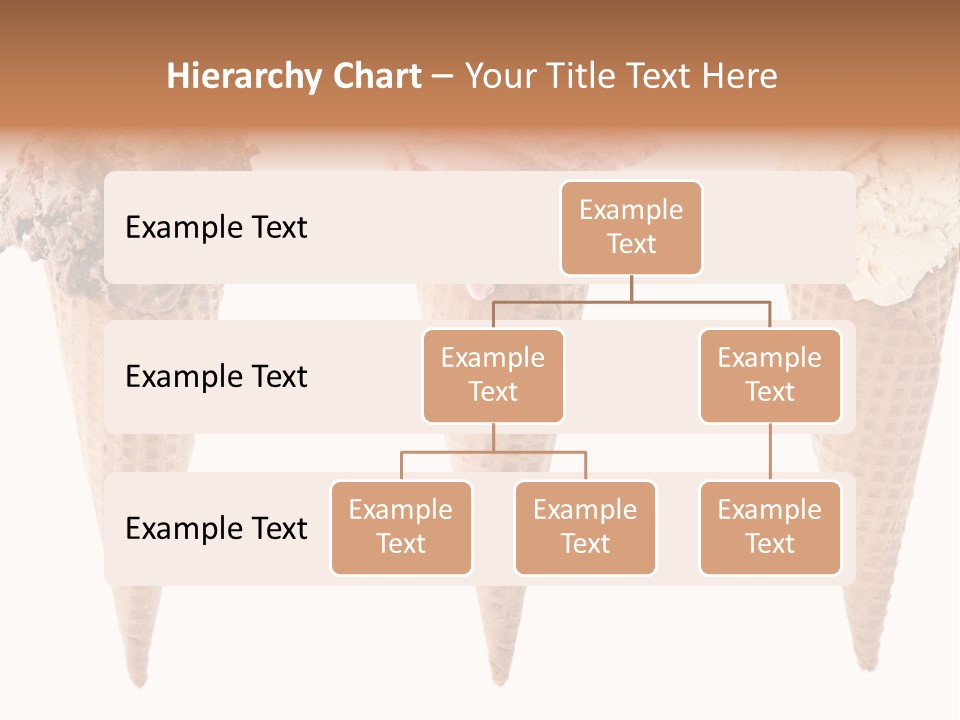 Hierarchy Chart – Your Title Text Here

Example Text

Example Text

Example Text

Example Text

Example Text

Example Text

Example Text

Example Text

Example Text